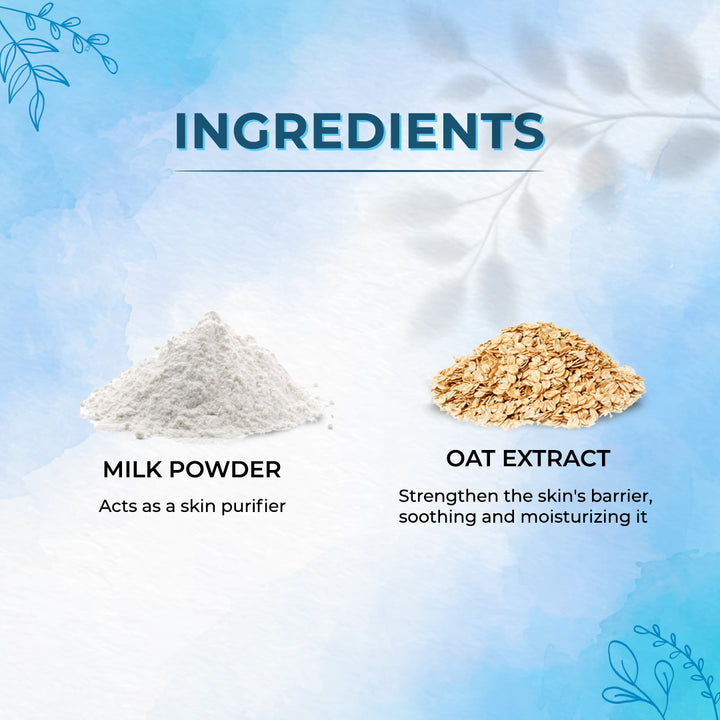 INGREDIENTS

MILK POWDER

Acts as a skin purifier

OAT EXTRACT

Strengthen the skin's barrier, soothing and moisturizing it